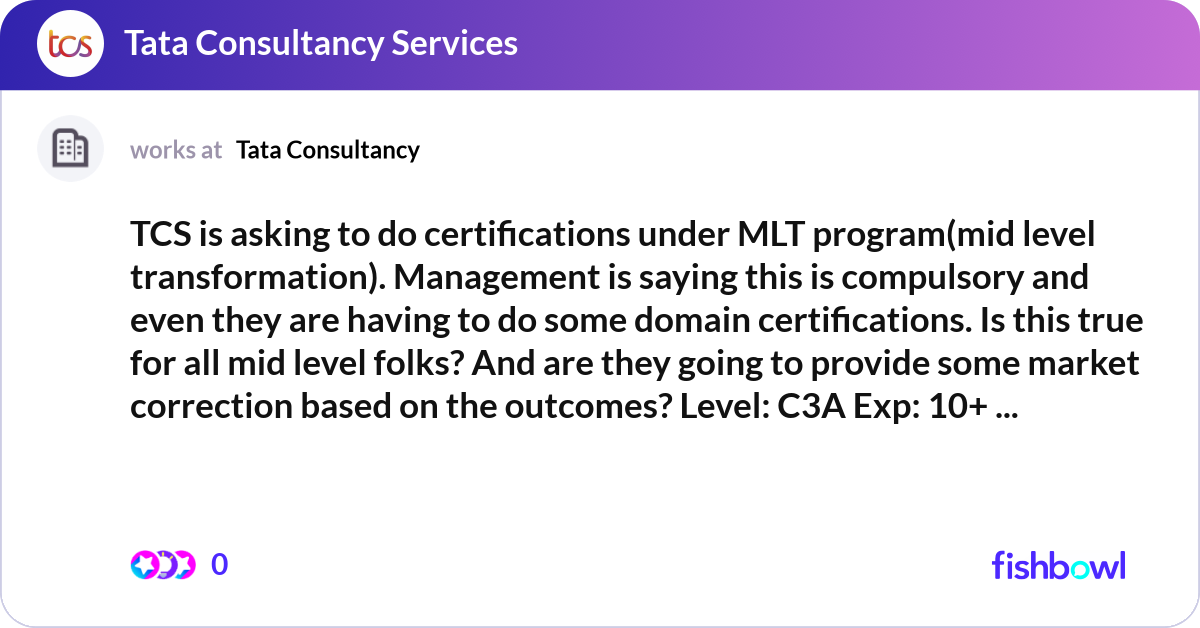 tcs Tata Consultancy Services

works at Tata Consultancy

TCS is asking to do certifications under MLT program(mid level transformation). Management is saying this is compulsory and even they are having to do some domain certifications. Is this true for all mid level folks? And are they going to provide some market correction based on the outcomes? Level: C3A Exp: 10+ ...

0

fishbowl